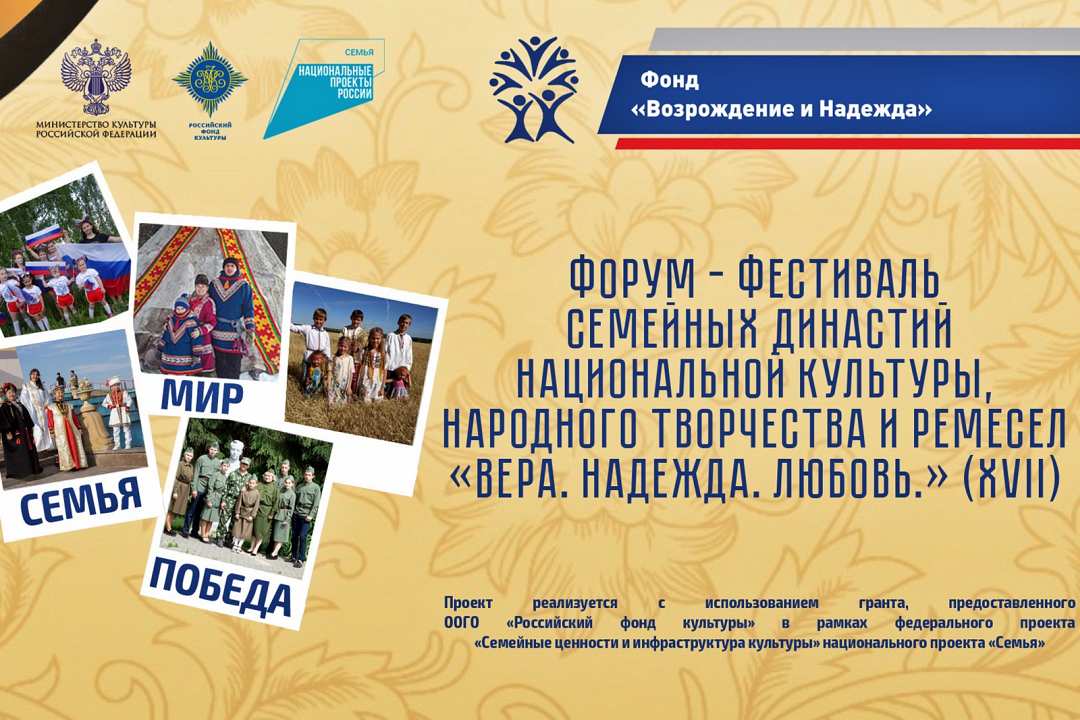 МИНИСТЕРСТВО КУЛЬТУРЫ РОССИЙСКОЙ ФЕДЕРАЦИИ

РОССИЙСКИЙ ФОНД КУЛЬТУРЫ

СЕМЬЯ
НАЦИОНАЛЬНЫЕ ПРОЕКТЫ РОССИИ

Фонд
«Возрождение и Надежда»

МИР

СЕМЬЯ

ПОБЕДА

ФОРУМ - ФЕСТИВАЛЬ СЕМЕЙНЫХ ДИНАСТИЙ НАЦИОНАЛЬНОЙ КУЛЬТУРЫ, НАРОДНОГО ТВОРЧЕСТВА И РЕМЕСЕЛ «ВЕРА. НАДЕЖДА. ЛЮБОВЬ.» (XVII)

Проект реализуется с использованием гранта, предоставленного ООГО «Российский фонд культуры» в рамках федерального проекта «Семейные ценности и инфраструктура культуры» национального проекта «Семья»